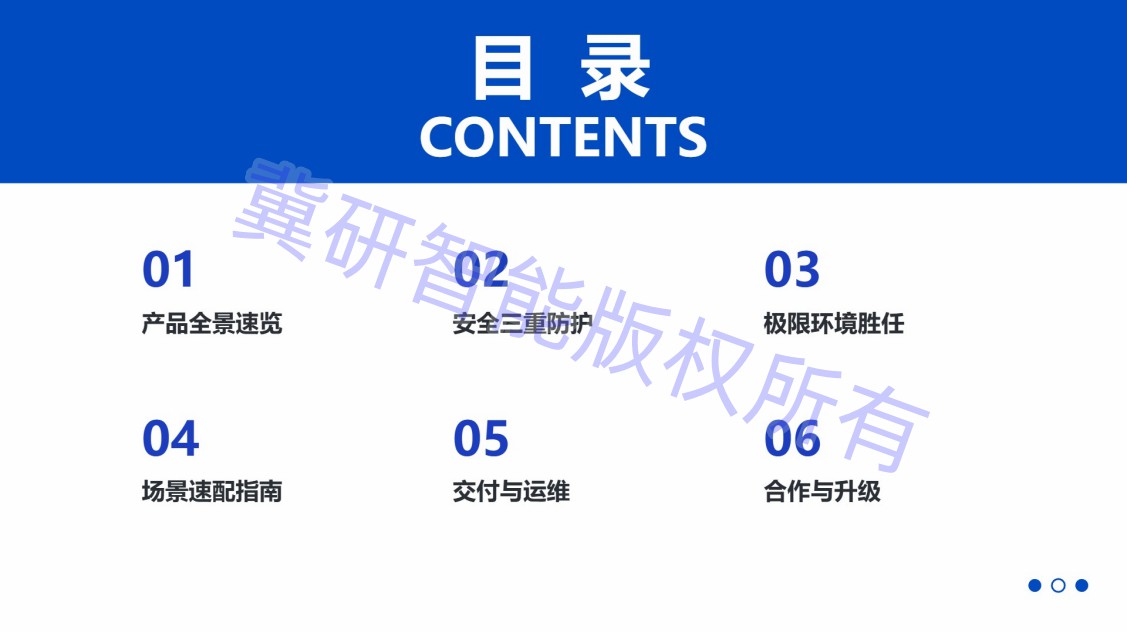 目 录
CONTENTS

冀研智能版权所有

01
产品全景速览

02
安全三重防护

03
极限环境胜任

04
场景速配指南

05
交付与运维

06
合作与升级